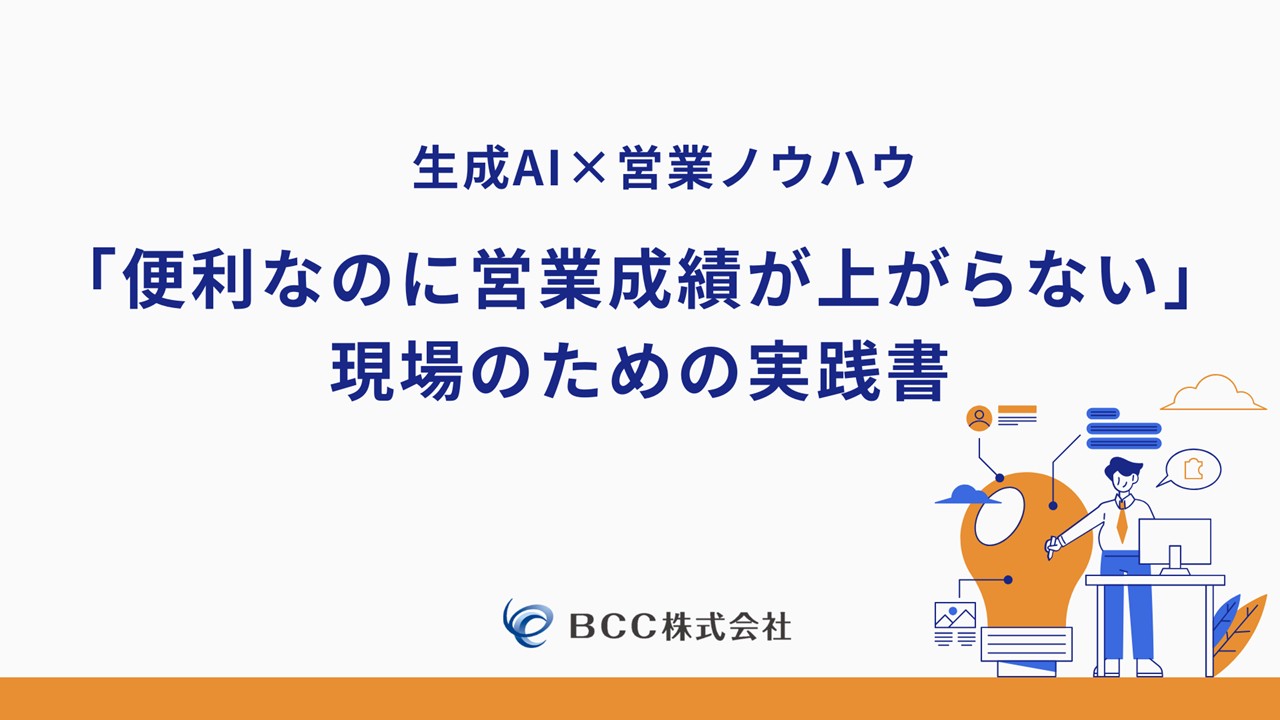 生成AI×営業ノウハウ

「便利なのに営業成績が上がらない」
現場のための実践書

BCC株式会社